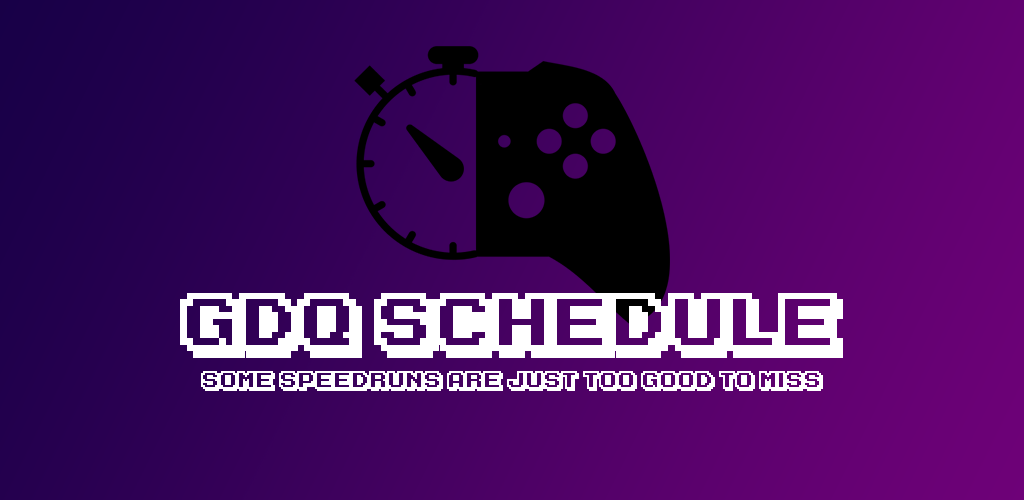 GDQ SCHEDULE
SOME SPEEDRUNS ARE JUST TOO GOOD TO MISS